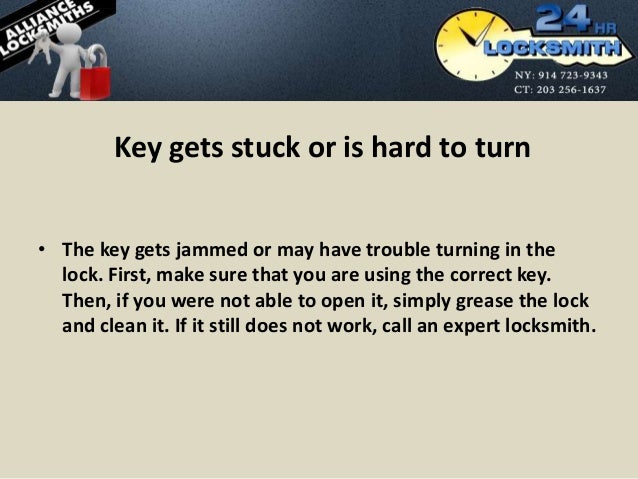 ALLIANCE LOCKSMITHS

24 HR LOCKSMITH
NY: 914 723-9343
CT: 203 256-1637

Key gets stuck or is hard to turn

• The key gets jammed or may have trouble turning in the lock. First, make sure that you are using the correct key. Then, if you were not able to open it, simply grease the lock and clean it. If it still does not work, call an expert locksmith.